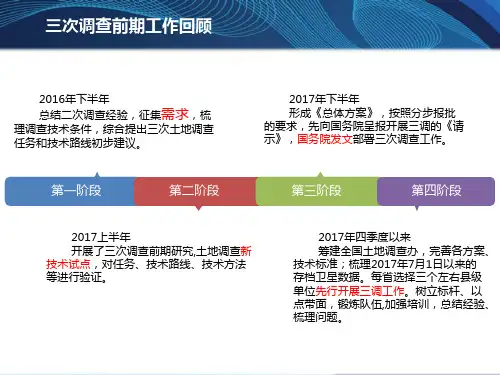 三次调查前期工作回顾

2016年下半年
总结二次调查经验，征集需求，梳理调查技术条件，综合提出三次土地调查任务和技术路线初步建议。

2017年下半年
形成《总体方案》，按照分步报批的要求，先向国务院呈报开展三调的《请示》，国务院发文部署三次调查工作。

第一阶段

第二阶段

第三阶段

第四阶段

2017上半年
开展了三次调查前期研究,土地调查新技术试点，对任务、技术路线、技术方法等进行验证。

2017年四季度以来
筹建全国土地调查办，完善各方案、技术标准；梳理2017年7月1日以来的存档卫星数据。每省选择三个左右县级单位先行开展三调工作。树立标杆、以点带面，锻炼队伍,加强培训，总结经验、梳理问题。